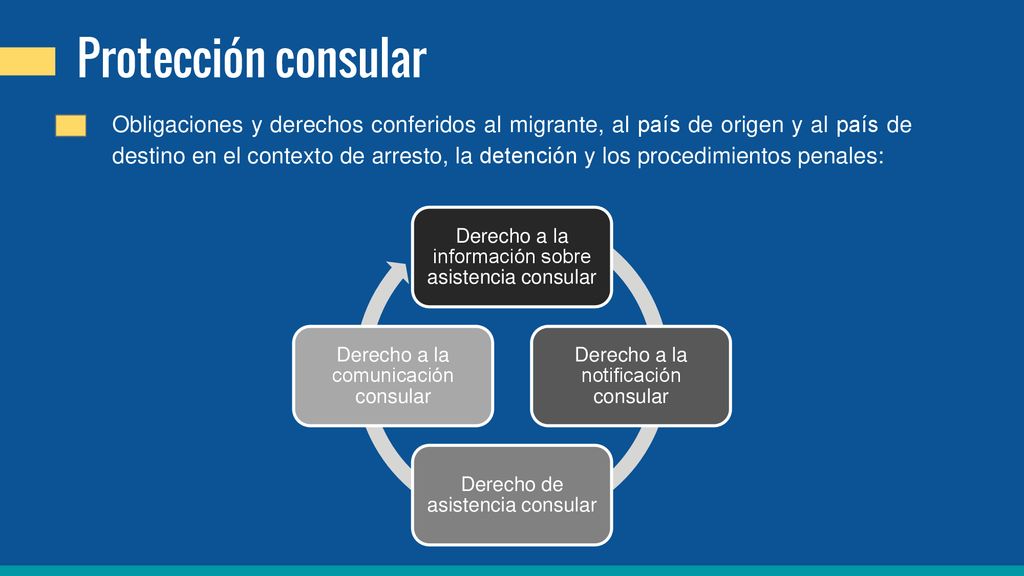 Protección consular

Obligaciones y derechos conferidos al migrante, al país de origen y al país de destino en el contexto de arresto, la detención y los procedimientos penales:

Derecho a la información sobre asistencia consular

Derecho a la notificación consular

Derecho de asistencia consular

Derecho a la comunicación consular